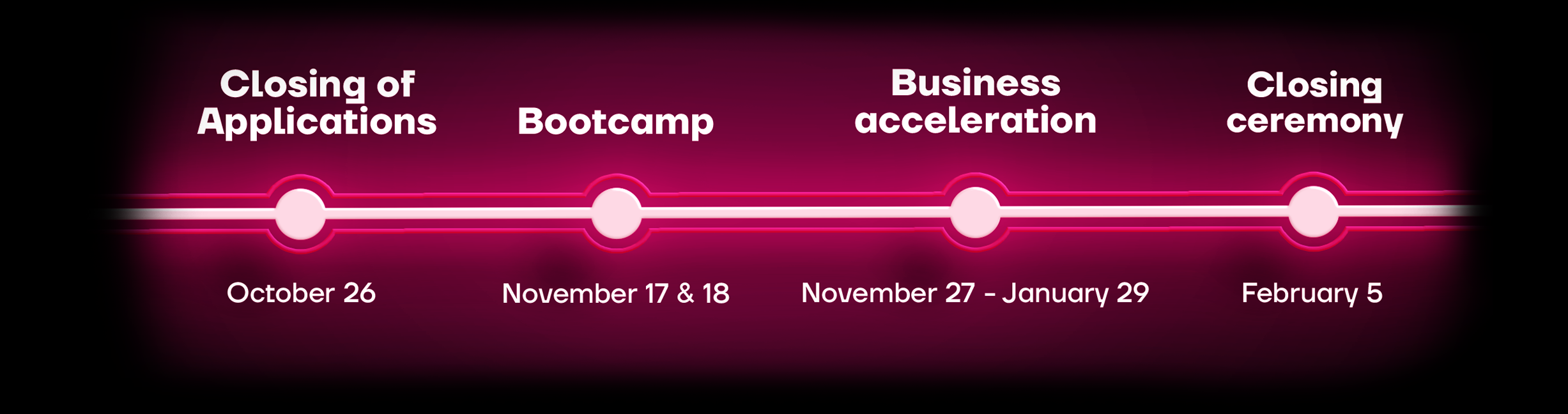 Closing of Applications

October 26

Bootcamp

November 17 & 18

Business acceleration

November 27 - January 29

Closing ceremony

February 5